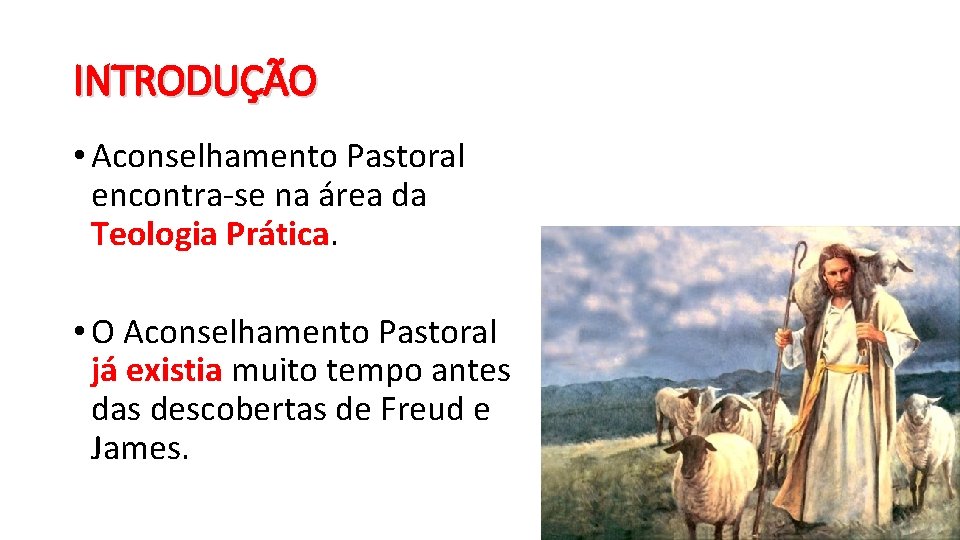 INTRODUÇÃO

• Aconselhamento Pastoral encontra-se na área da Teologia Prática.

• O Aconselhamento Pastoral já existia muito tempo antes das descobertas de Freud e James.